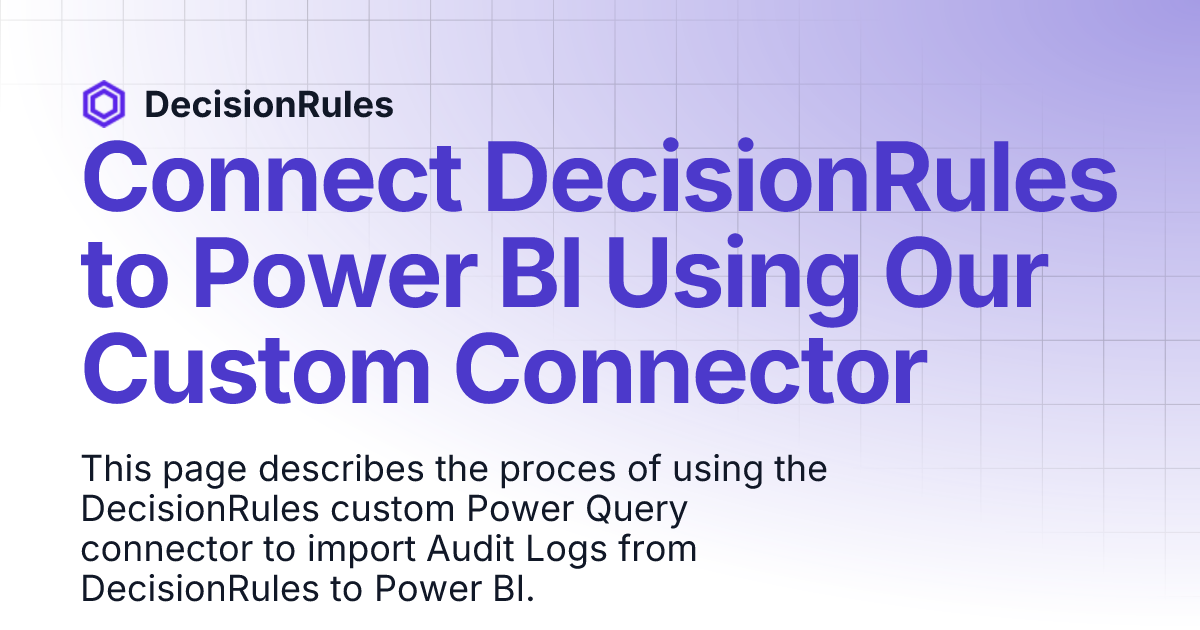 DecisionRules

Connect DecisionRules to Power BI Using Our Custom Connector

This page describes the proces of using the DecisionRules custom Power Query connector to import Audit Logs from DecisionRules to Power BI.